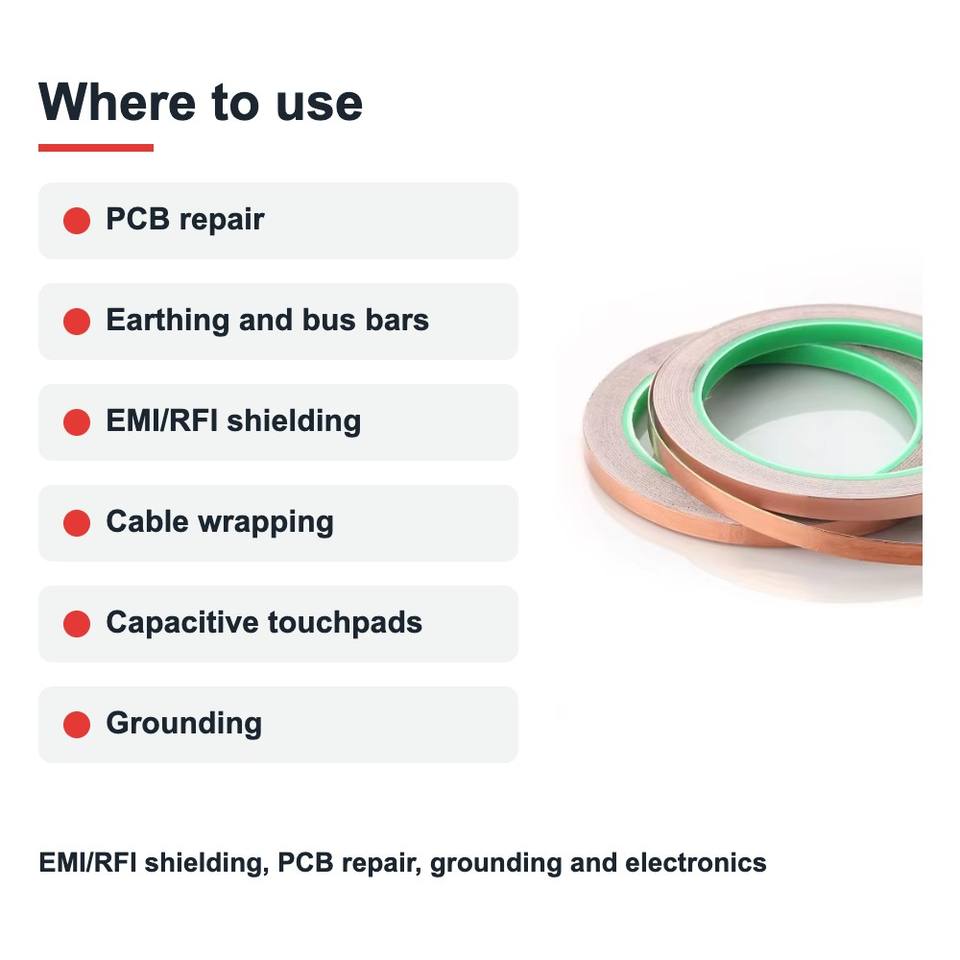 Where to use

• PCB repair

• Earthing and bus bars

• EMI/RFI shielding

• Cable wrapping

• Capacitive touchpads

• Grounding

EMI/RFI shielding, PCB repair, grounding and electronics